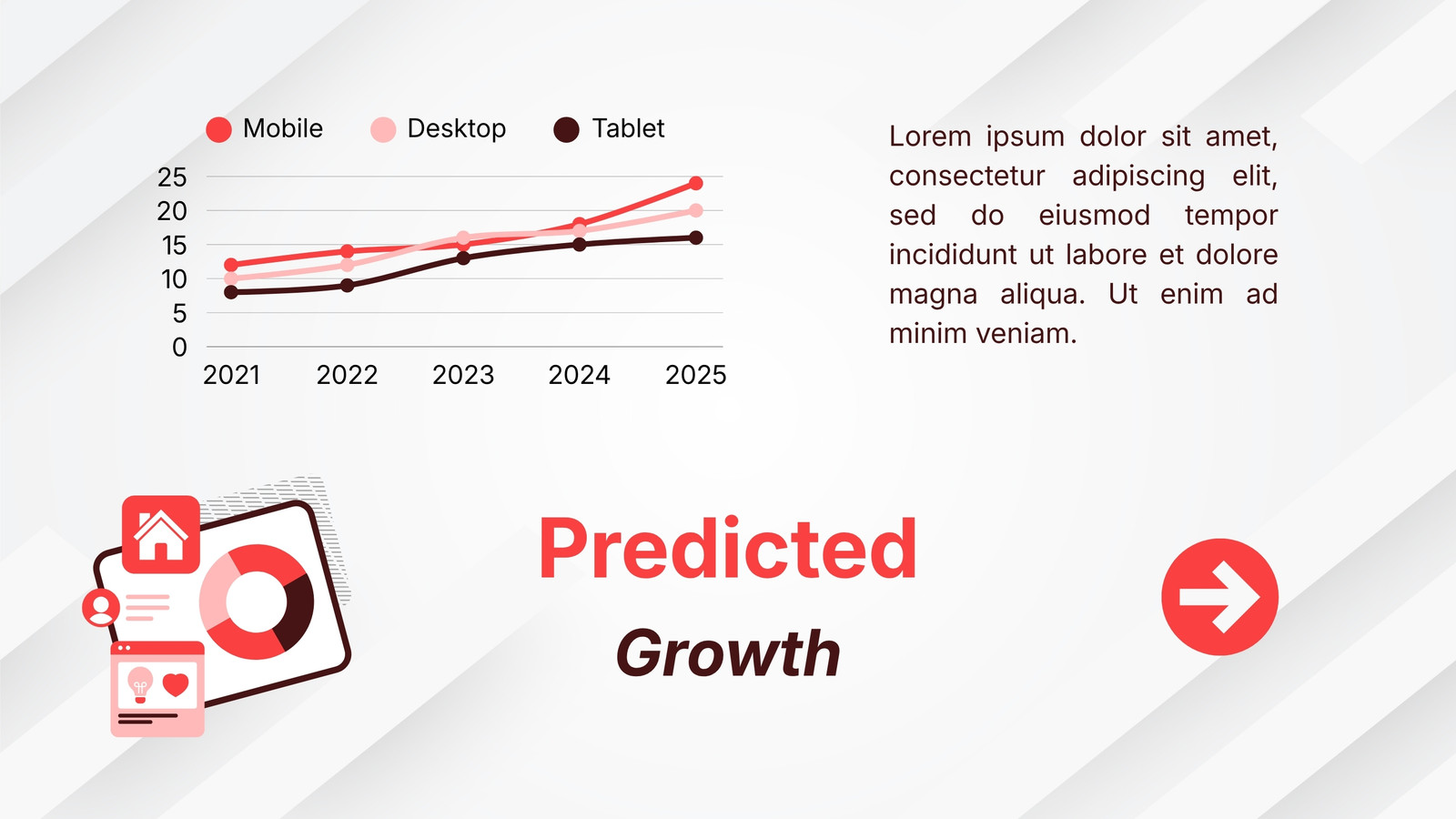 Mobile Desktop Tablet

25
20
15
10
5
0

2021 2022 2023 2024 2025

Lorem ipsum dolor sit amet, consectetur adipiscing elit, sed do eiusmod tempor incididunt ut labore et dolore magna aliqua. Ut enim ad minim veniam.

Predicted
Growth